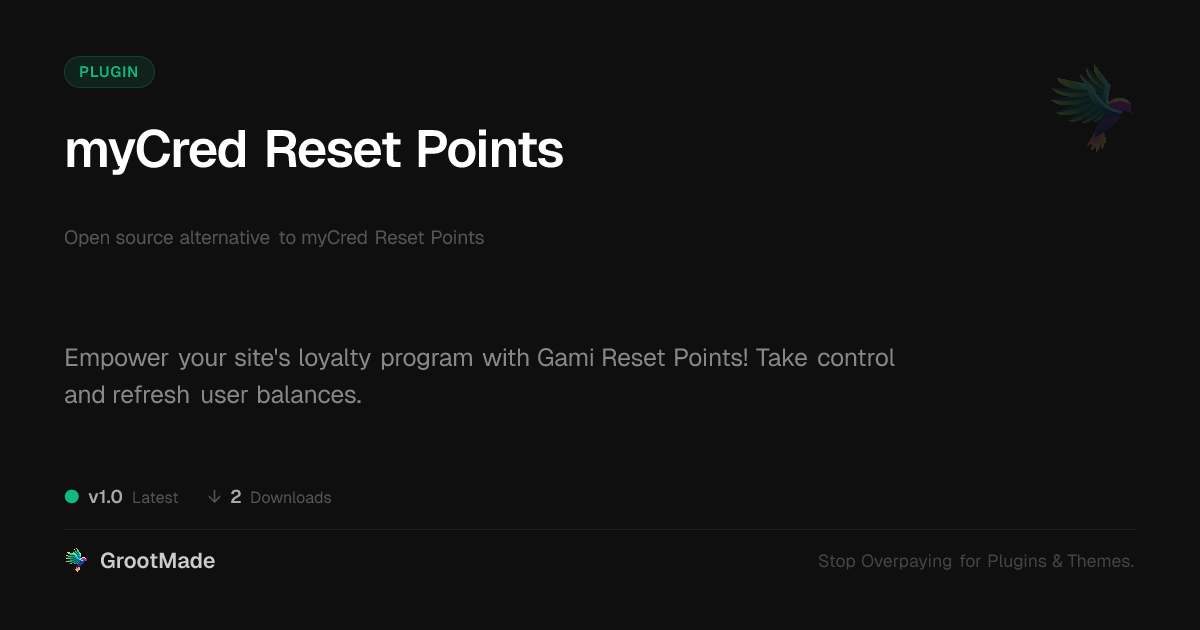 PLUGIN

myCred Reset Points

Open source alternative to myCred Reset Points

Empower your site's loyalty program with Gami Reset Points! Take control and refresh user balances.

v1.0 Latest ↓ 2 Downloads

GrootMade

Stop Overpaying for Plugins & Themes.